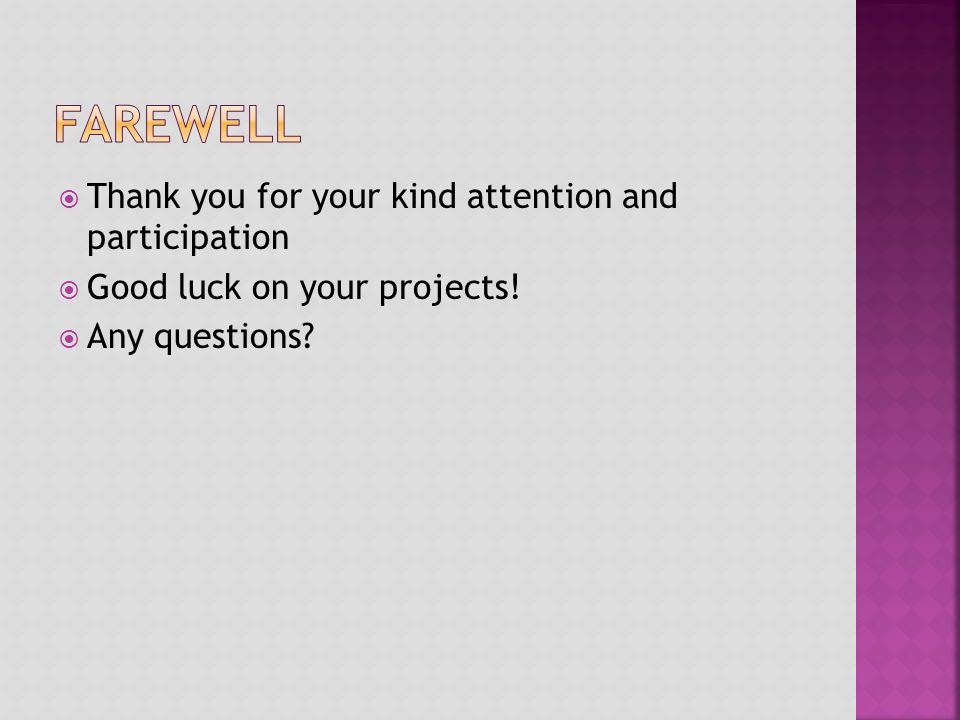 FAREWELL

Thank you for your kind attention and participation

Good luck on your projects!

Any questions?